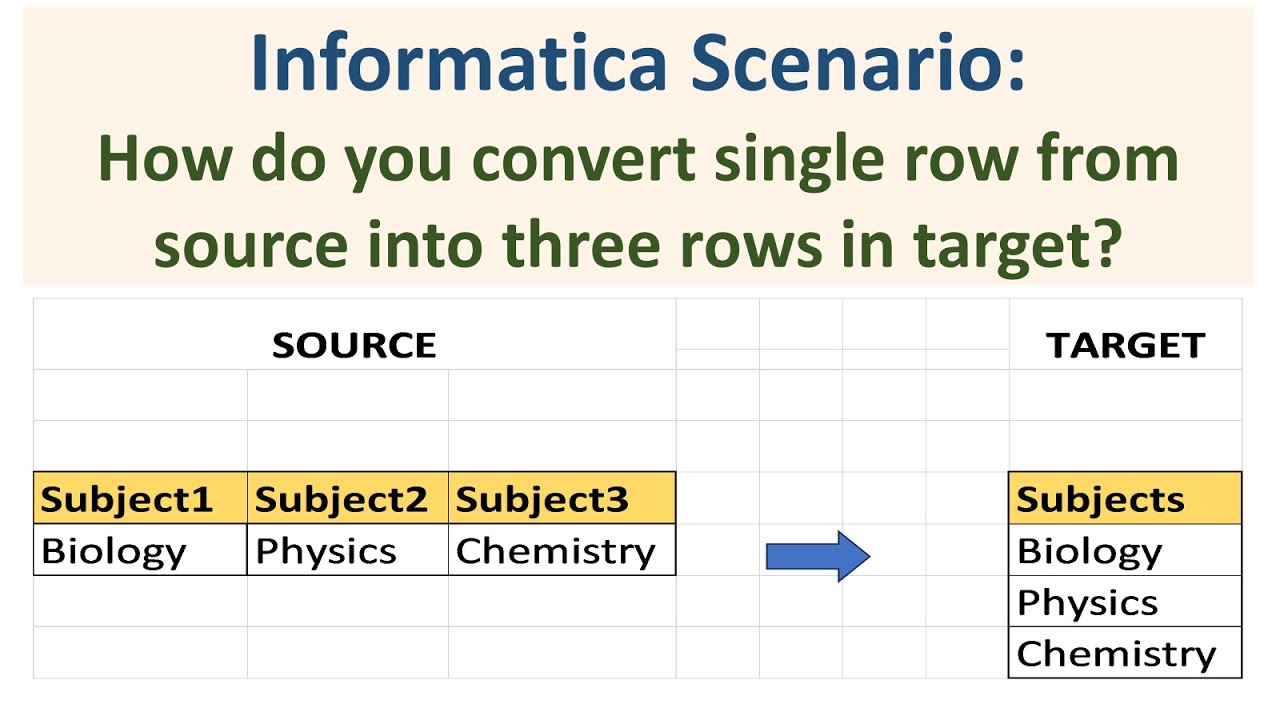 Informatica Scenario:
How do you convert single row from source into three rows in target?

SOURCE

| Subject1 | Subject2 | Subject3 |
|---|---|---|
| Biology | Physics | Chemistry |

TARGET

| Subjects |
|---|
| Biology |
| Physics |
| Chemistry |